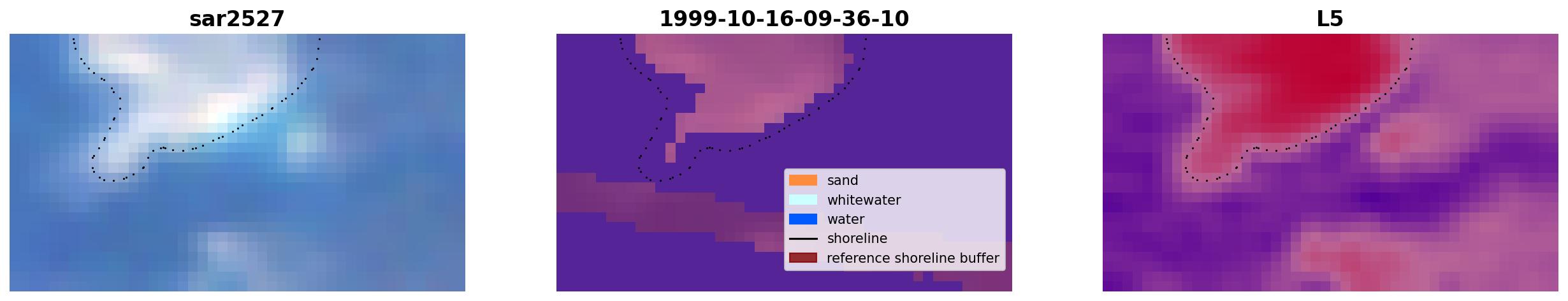 sar2527

1999-10-16-09-36-10

sand
whitewater
water
shoreline
reference shoreline buffer

L5